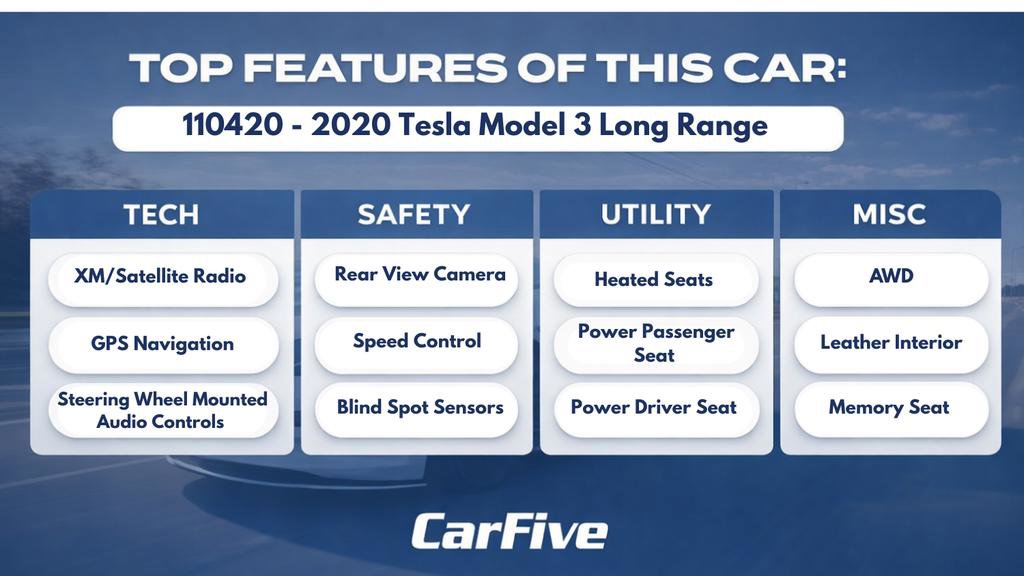 TOP FEATURES OF THIS CAR:

110420 - 2020 Tesla Model 3 Long Range

TECH

XM/Satellite Radio

GPS Navigation

Steering Wheel Mounted Audio Controls

SAFETY

Rear View Camera

Speed Control

Blind Spot Sensors

UTILITY

Heated Seats

Power Passenger Seat

Power Driver Seat

MISC

AWD

Leather Interior

Memory Seat

CarFive